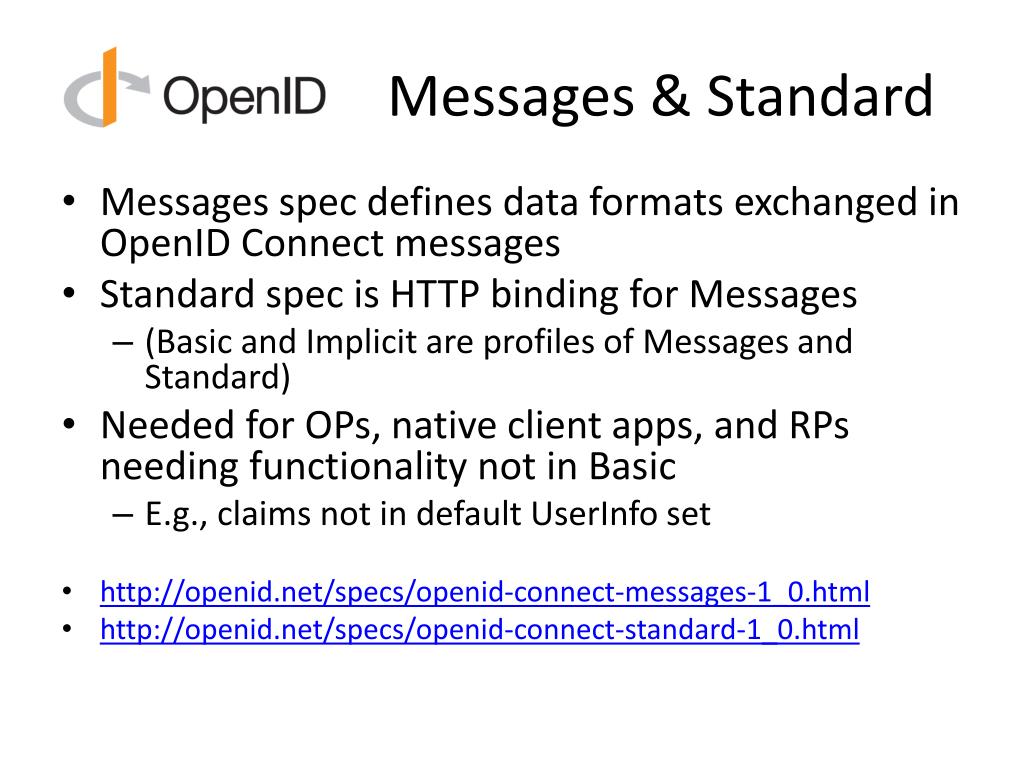 OpenID Messages & Standard

• Messages spec defines data formats exchanged in OpenID Connect messages
• Standard spec is HTTP binding for Messages
– (Basic and Implicit are profiles of Messages and Standard)
• Needed for OPs, native client apps, and RPs needing functionality not in Basic
– E.g., claims not in default UserInfo set

• http://openid.net/specs/openid-connect-messages-1_0.html
• http://openid.net/specs/openid-connect-standard-1_0.html